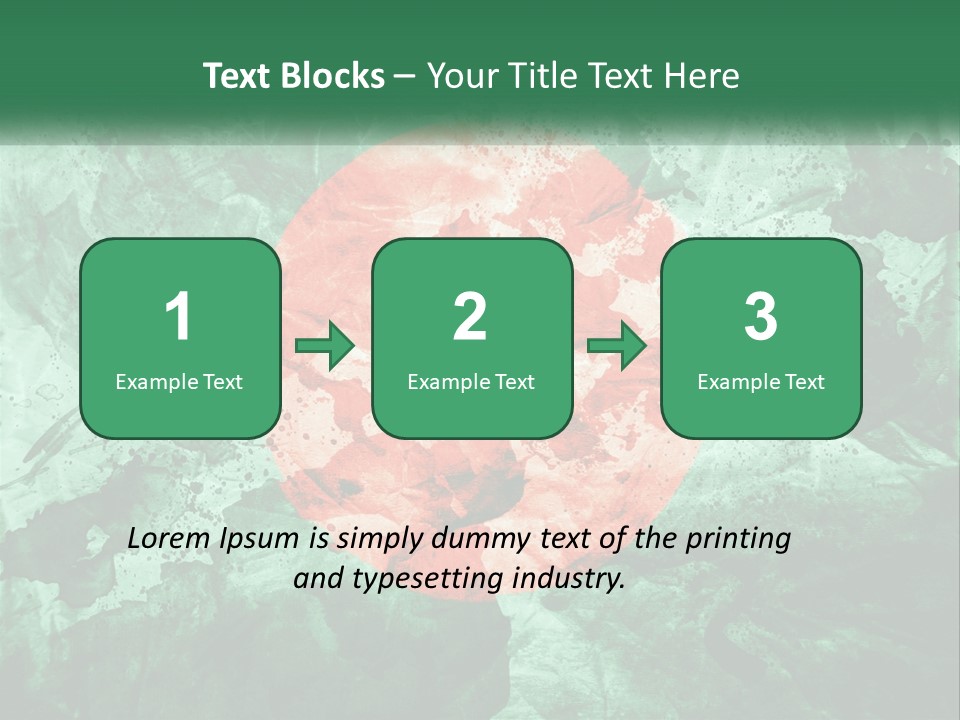 Text Blocks – Your Title Text Here

1
Example Text

2
Example Text

3
Example Text

Lorem Ipsum is simply dummy text of the printing and typesetting industry.